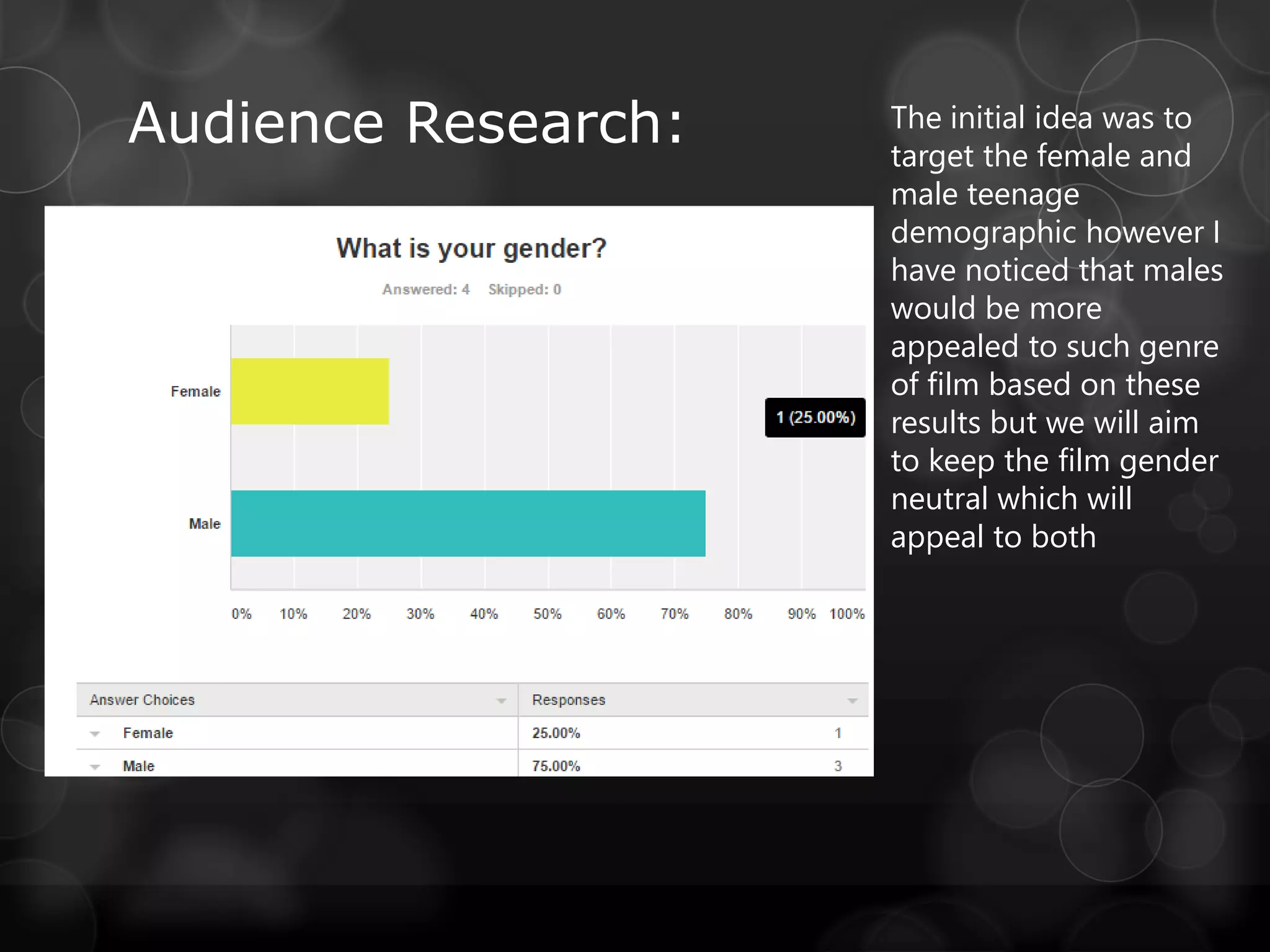 Audience Research:

What is your gender?

Answered: 4 Skipped: 0

Female

Male

1 (25.00%)

0% 10% 20% 30% 40% 50% 60% 70% 80% 90% 100%

| Answer Choices | Responses | |
|---|---|---|
| Female | 25.00% | 1 |
| Male | 75.00% | 3 |

The initial idea was to target the female and male teenage demographic however I have noticed that males would be more appealed to such genre of film based on these results but we will aim to keep the film gender neutral which will appeal to both